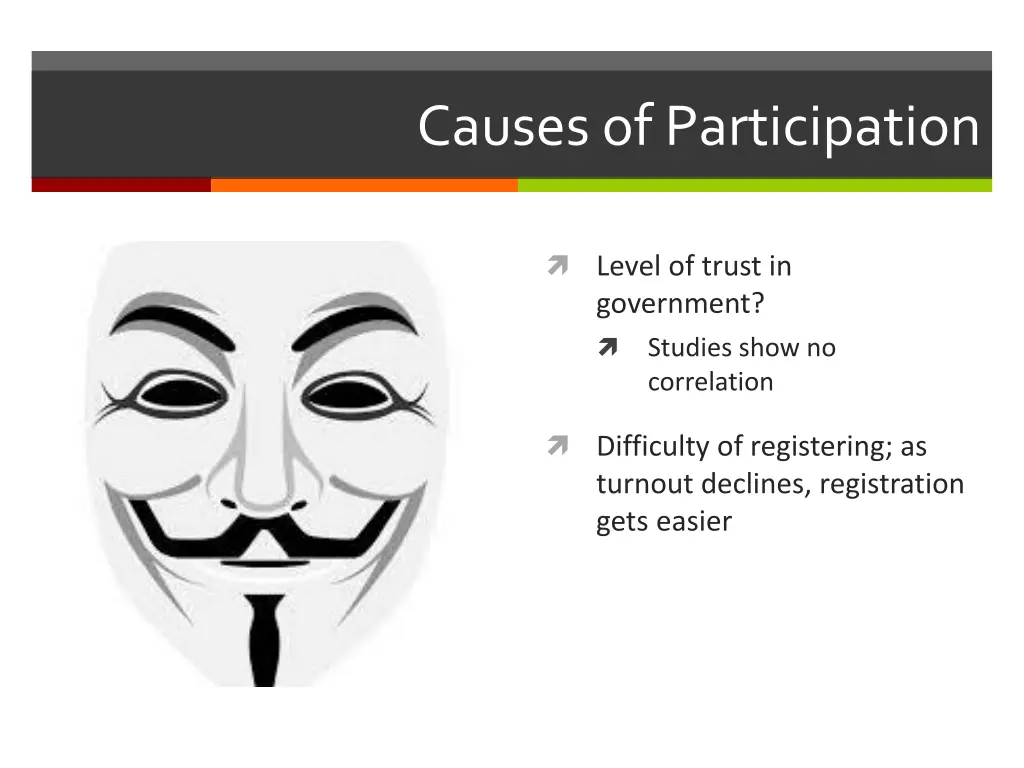 Causes of Participation

Level of trust in government?

Studies show no correlation

Difficulty of registering; as turnout declines, registration gets easier